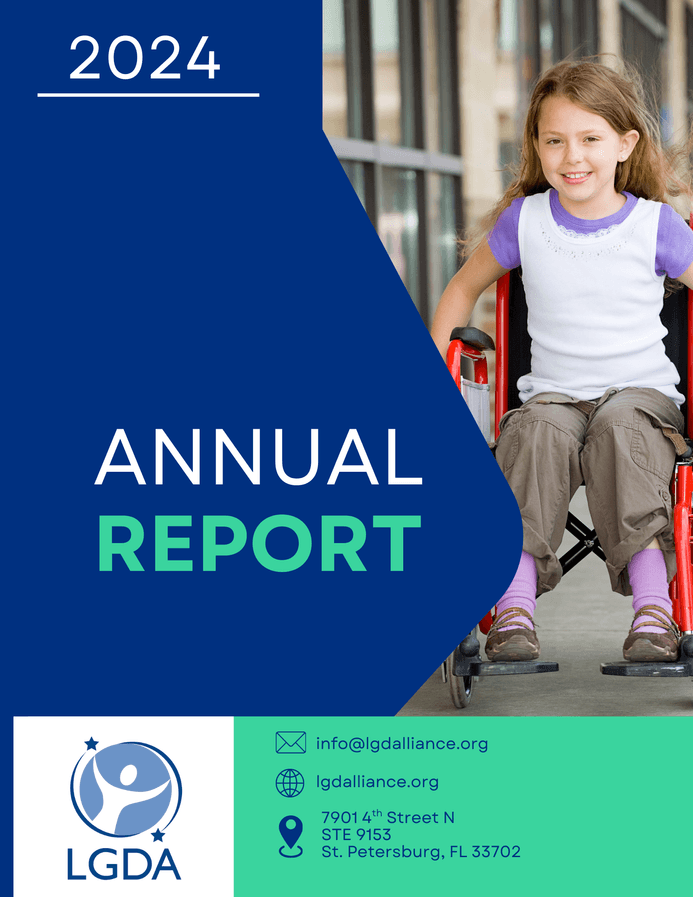 2024

ANNUAL
REPORT

LGDA

info@lgdalliance.org

lgdalliance.org

7901 4$^{th}$ Street N
STE 9153
St. Petersburg, FL 33702